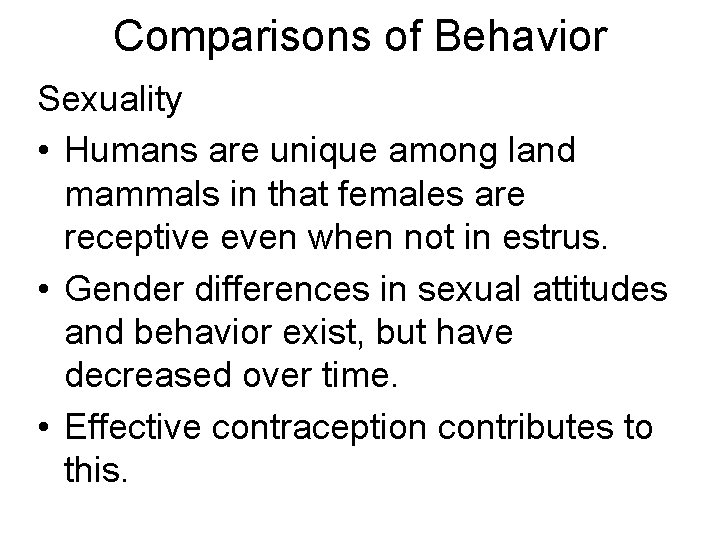 Comparisons of Behavior

Sexuality

• Humans are unique among land mammals in that females are receptive even when not in estrus.

• Gender differences in sexual attitudes and behavior exist, but have decreased over time.

• Effective contraception contributes to this.